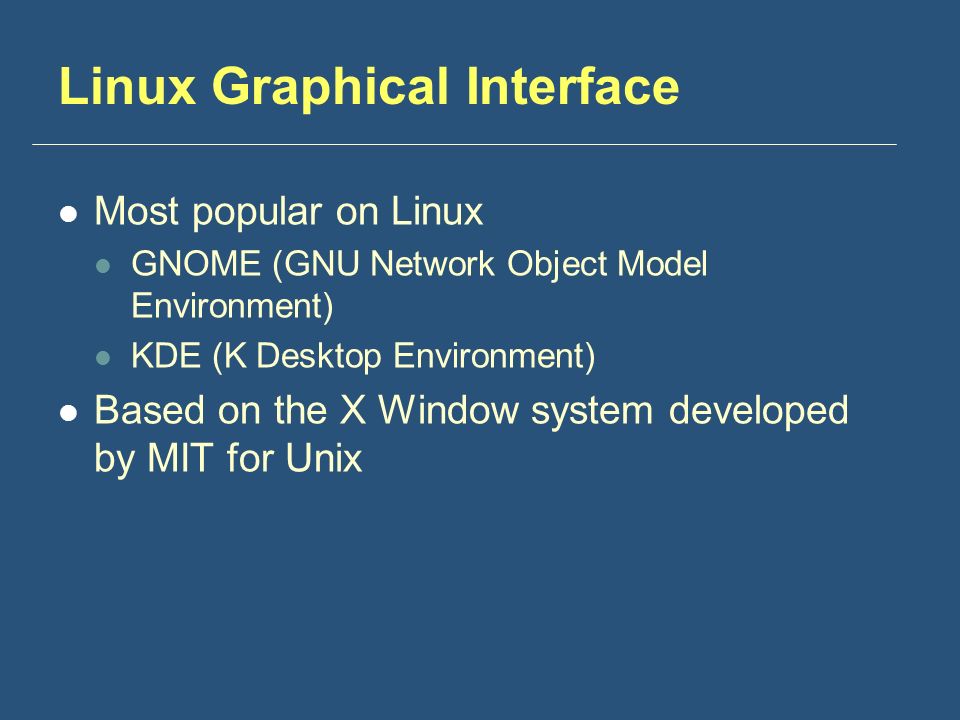 Linux Graphical Interface

- Most popular on Linux
  - GNOME (GNU Network Object Model Environment)
  - KDE (K Desktop Environment)
- Based on the X Window system developed by MIT for Unix